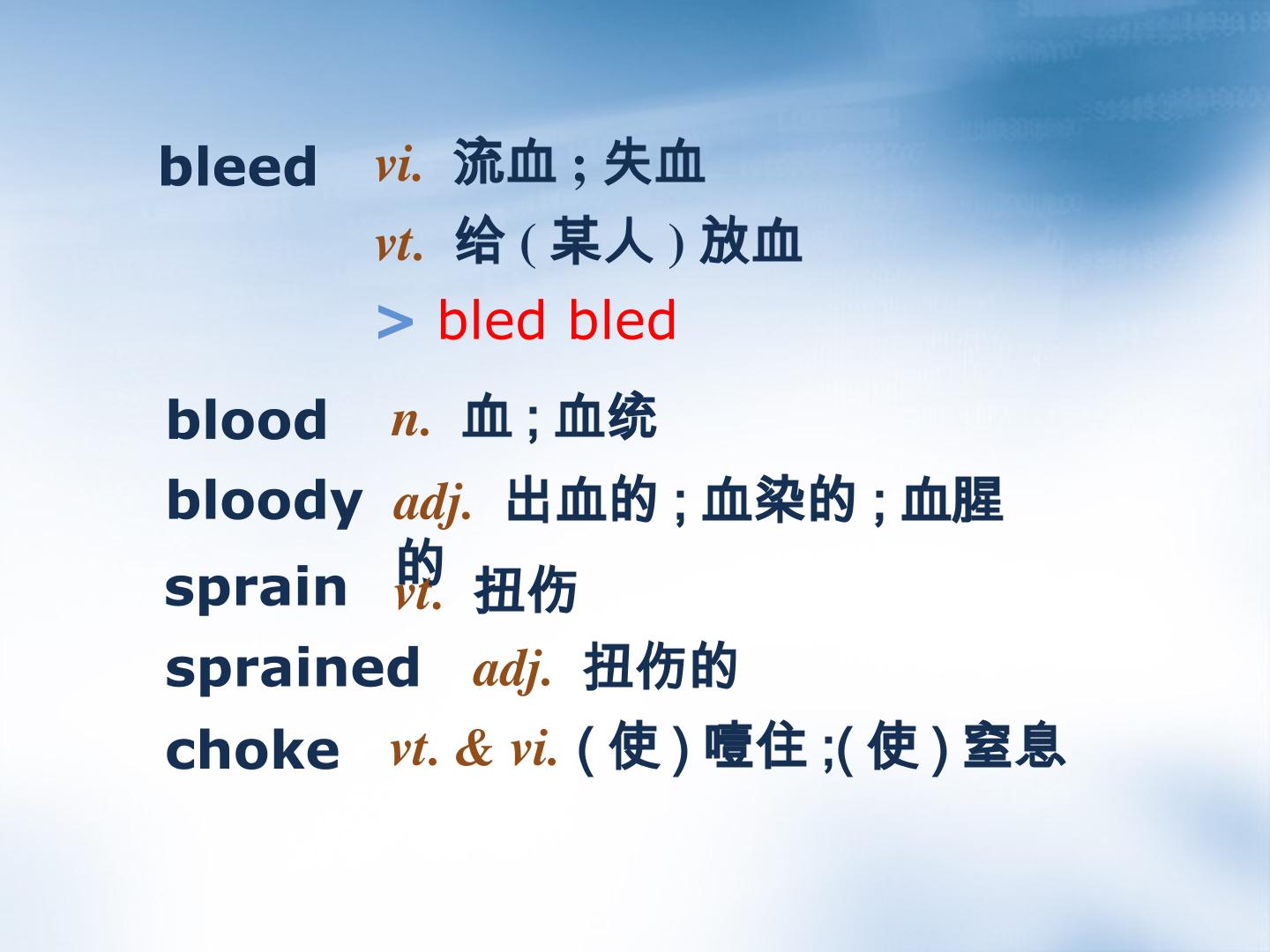 bleed vi. 流血 ; 失血

vt. 给 ( 某人 ) 放血

> bled bled

blood n. 血 ; 血统

bloody adj. 出血的 ; 血染的 ; 血腥的

sprain vt. 扭伤

sprained adj. 扭伤的

choke vt. & vi. ( 使 ) 噎住 ;( 使 ) 窒息